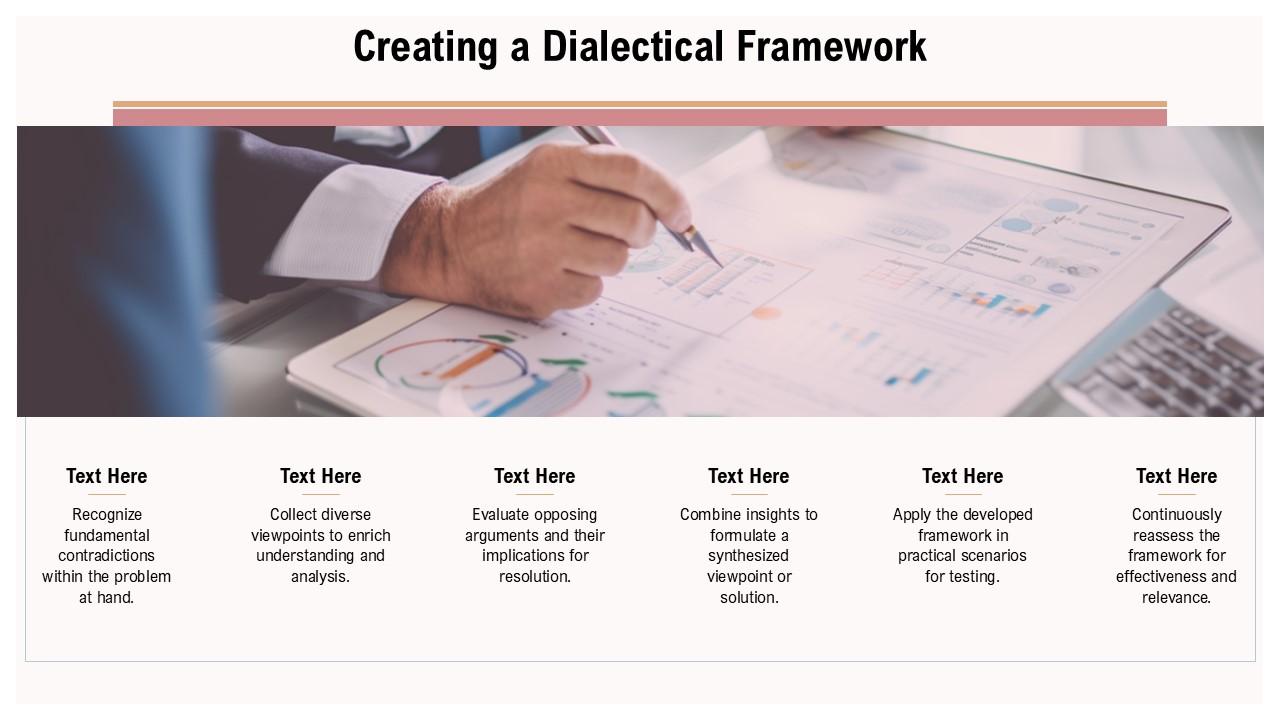 Creating a Dialectical Framework

Text Here

Recognize fundamental contradictions within the problem at hand.

Text Here

Collect diverse viewpoints to enrich understanding and analysis.

Text Here

Evaluate opposing arguments and their implications for resolution.

Text Here

Combine insights to formulate a synthesized viewpoint or solution.

Text Here

Apply the developed framework in practical scenarios for testing.

Text Here

Continuously reassess the framework for effectiveness and relevance.